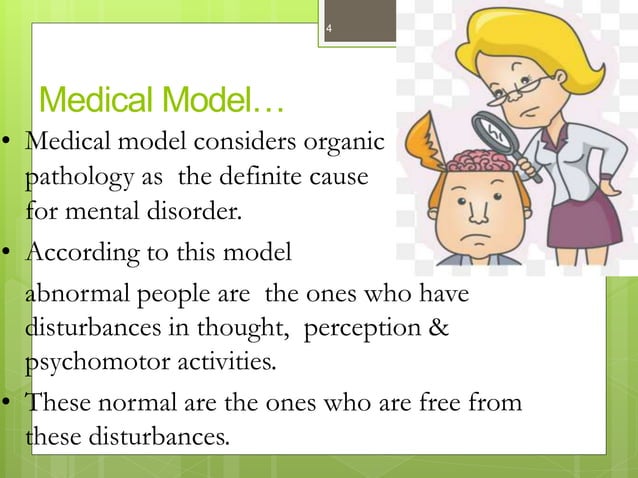 4

Medical Model…

• Medical model considers organic pathology as the definite cause for mental disorder.

• According to this model abnormal people are the ones who have disturbances in thought, perception & psychomotor activities.

• These normal are the ones who are free from these disturbances.